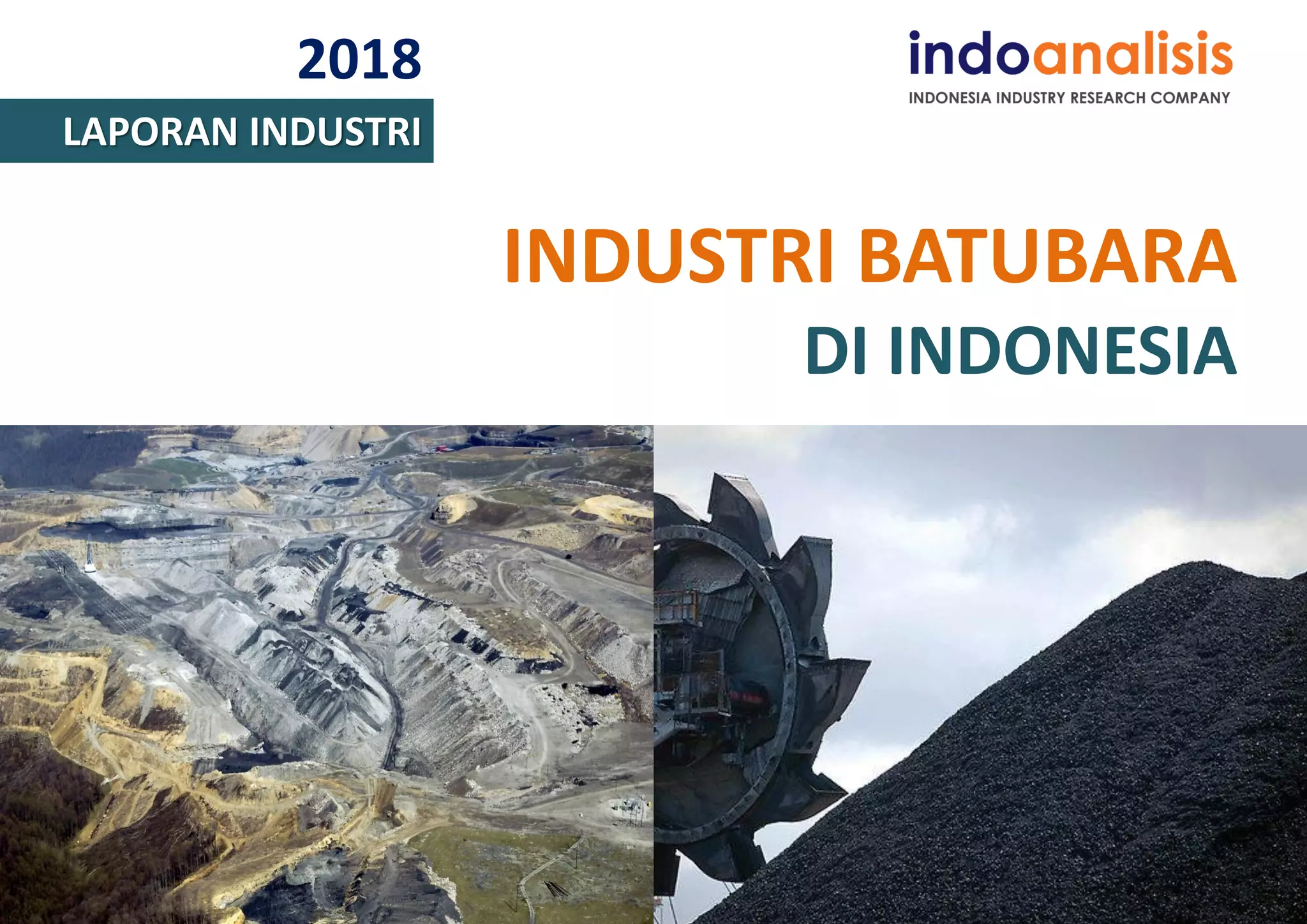 2018

LAPORAN INDUSTRI

indoanalisis
INDONESIA INDUSTRY RESEARCH COMPANY

INDUSTRI BATUBARA
DI INDONESIA